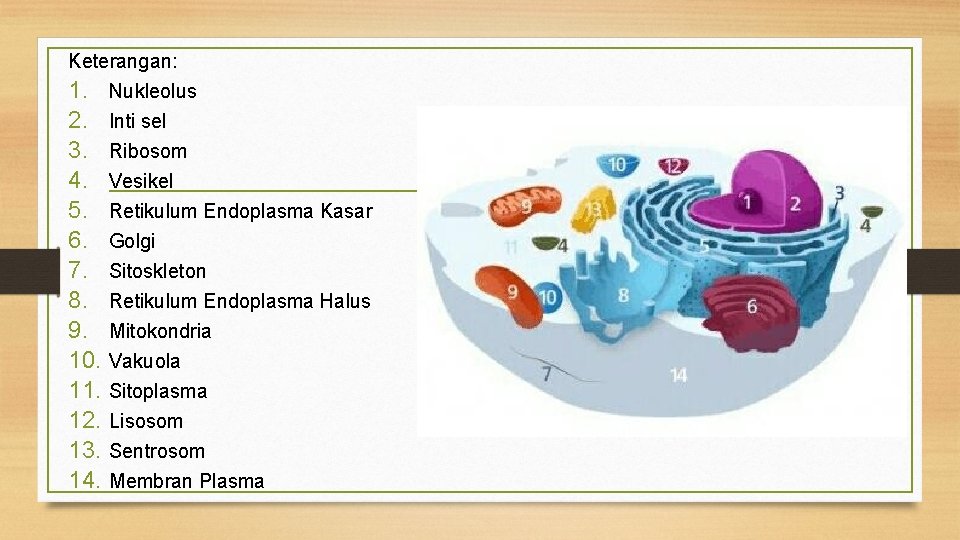 Keterangan:
1. Nukleolus
2. Inti sel
3. Ribosom
4. Vesikel
5. Retikulum Endoplasma Kasar
6. Golgi
7. Sitoskleton
8. Retikulum Endoplasma Halus
9. Mitokondria
10. Vakuola
11. Sitoplasma
12. Lisosom
13. Sentrosom
14. Membran Plasma

10 12 9 13 1 2 3 4 11 4 5 9 10 8 6 7 14